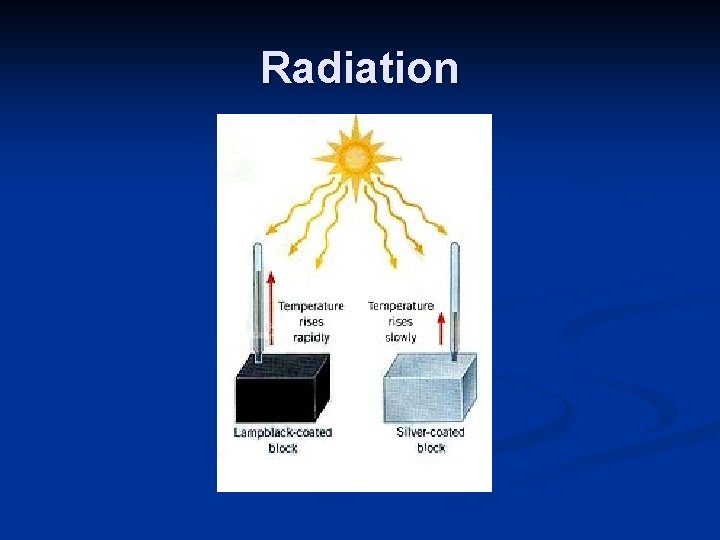 Radiation

Temperature rises rapidly

Temperature rises slowly

Lampblack-coated block

Silver-coated block